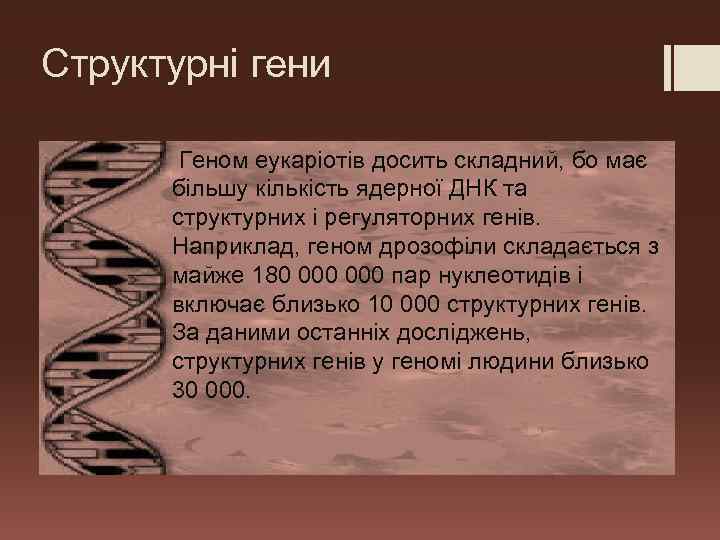 Структурні гени

Геном еукаріотів досить складний, бо має більшу кількість ядерної ДНК та структурних і регуляторних генів. Наприклад, геном дрозофіли складається з майже 180 000 000 пар нуклеотидів і включає близько 10 000 структурних генів. За даними останніх досліджень, структурних генів у геномі людини близько 30 000.